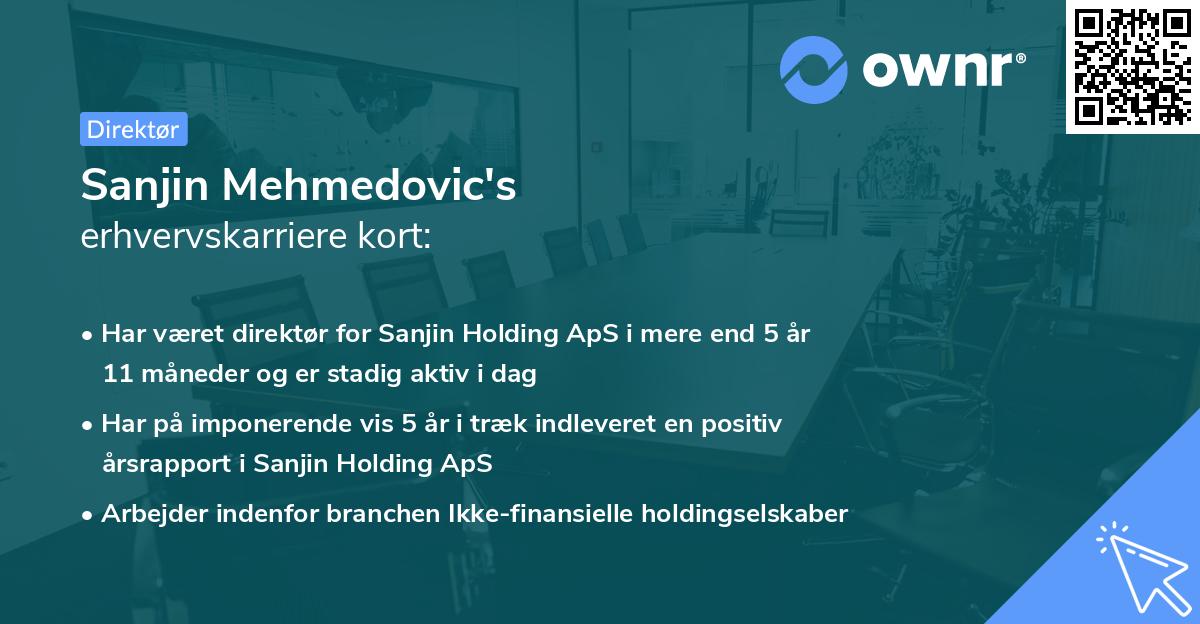 ownr®

Direktør

Sanjin Mehmedovic's
erhvervskarriere kort:

• Har været direktør for Sanjin Holding ApS i mere end 5 år 11 måneder og er stadig aktiv i dag

• Har på imponerende vis 5 år i træk indleveret en positiv årsrapport i Sanjin Holding ApS

• Arbejder indenfor branchen Ikke-finansielle holdingselskaber